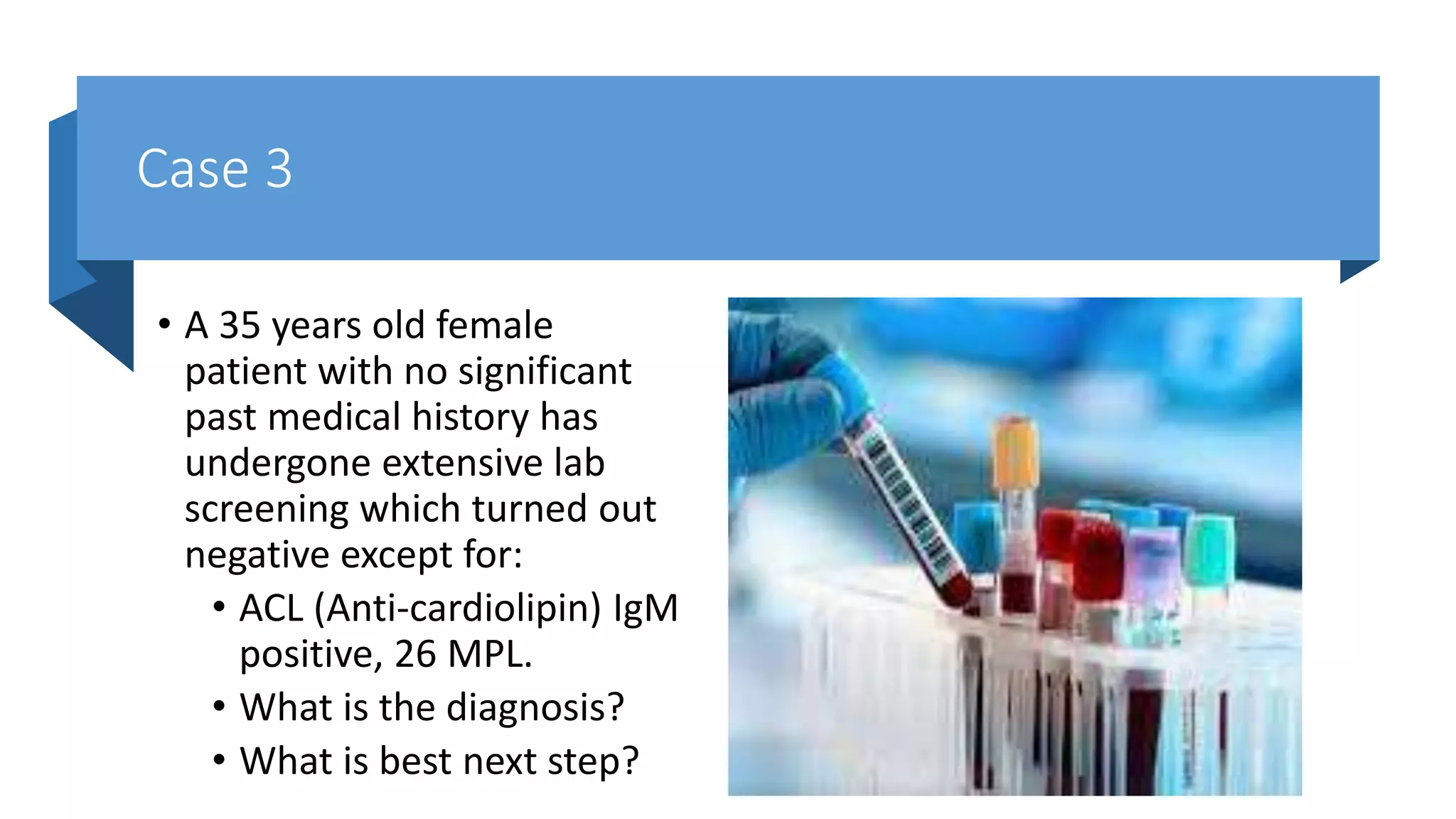 Case 3

• A 35 years old female patient with no significant past medical history has undergone extensive lab screening which turned out negative except for:
  • ACL (Anti-cardiolipin) IgM positive, 26 MPL.
  • What is the diagnosis?
  • What is best next step?